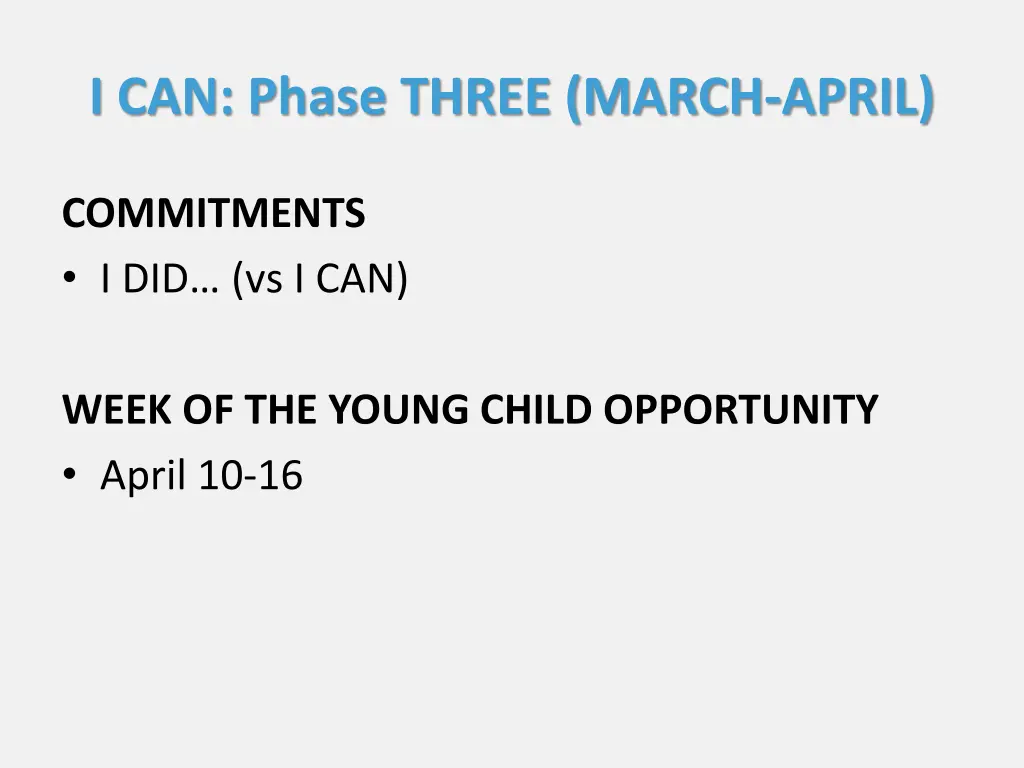 I CAN: Phase THREE (MARCH-APRIL)

COMMITMENTS
• I DID… (vs I CAN)

WEEK OF THE YOUNG CHILD OPPORTUNITY
• April 10-16